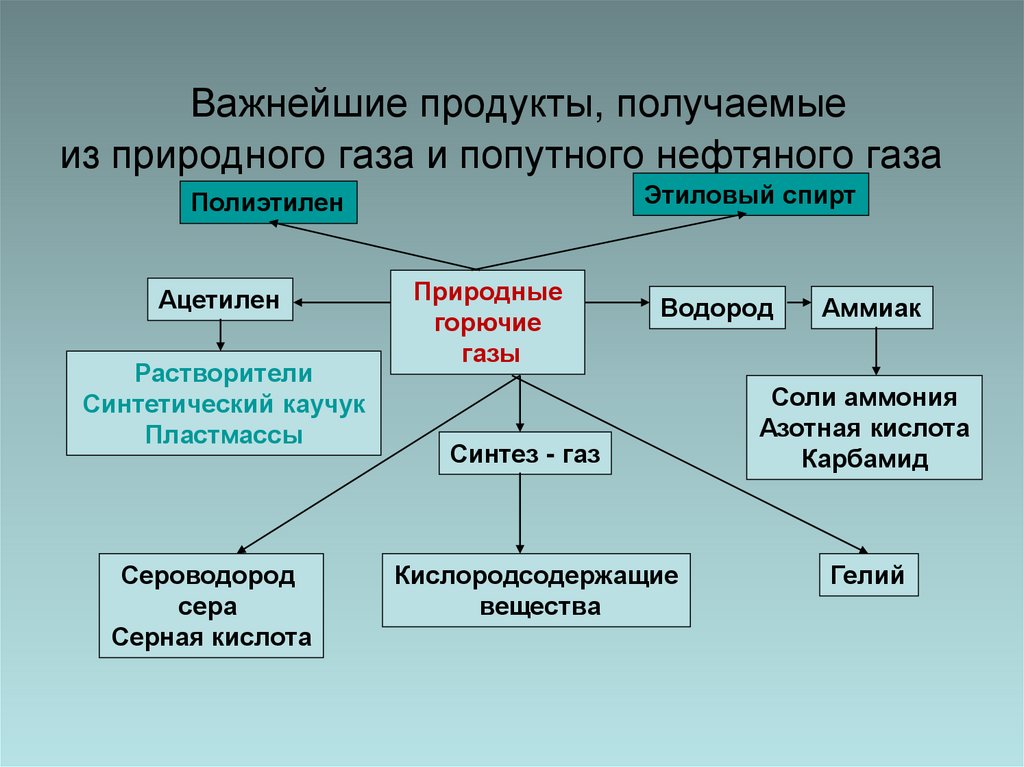 Важнейшие продукты, получаемые из природного газа и попутного нефтяного газа

Полиэтилен

Этиловый спирт

Ацетилен

Природные горючие газы

Водород

Аммиак

Растворители
Синтетический каучук
Пластмассы

Соли аммония
Азотная кислота
Карбамид

Синтез - газ

Сероводород
сера
Серная кислота

Кислородсодержащие вещества

Гелий